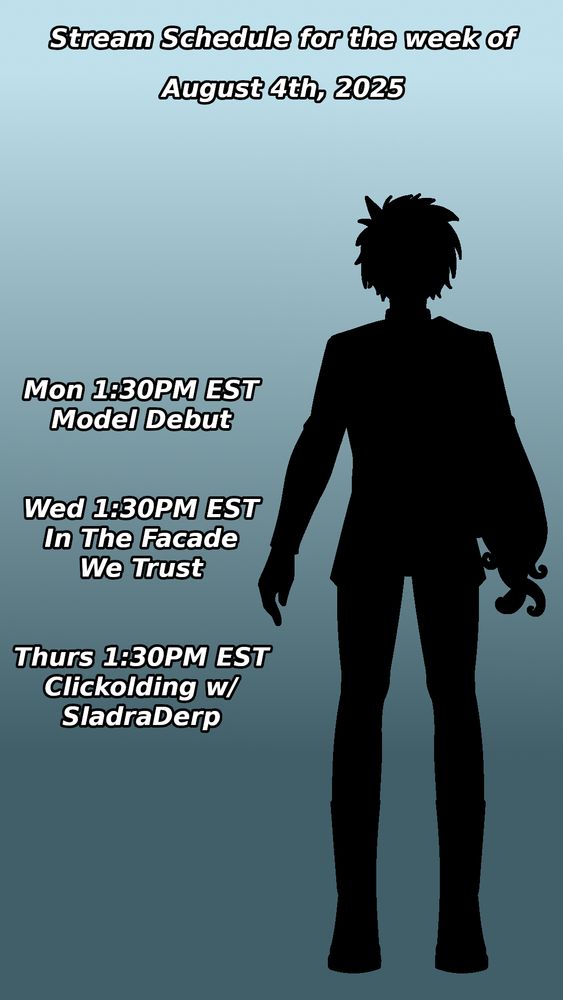 Stream Schedule for the week of
August 4th, 2025

Mon 1:30PM EST
Model Debut

Wed 1:30PM EST
In The Facade
We Trust

Thurs 1:30PM EST
Clickolding w/
SladraDerp